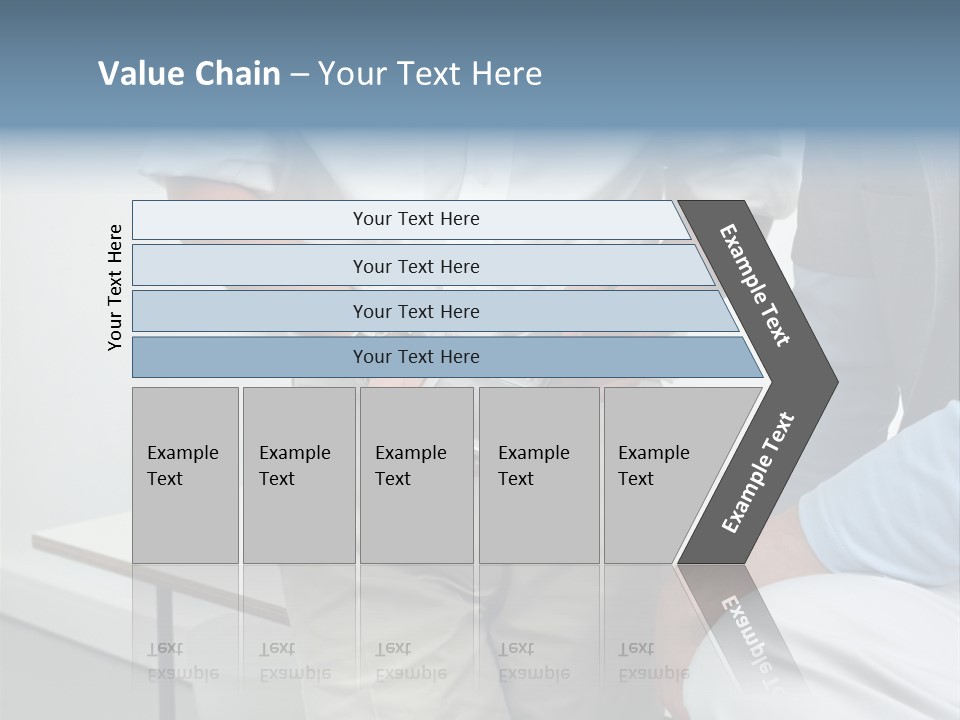 Value Chain – Your Text Here

Your Text Here

Your Text Here

Your Text Here

Your Text Here

Your Text Here

Example Text

Example Text

Example Text

Example Text

Example Text

Example Text

Example Text